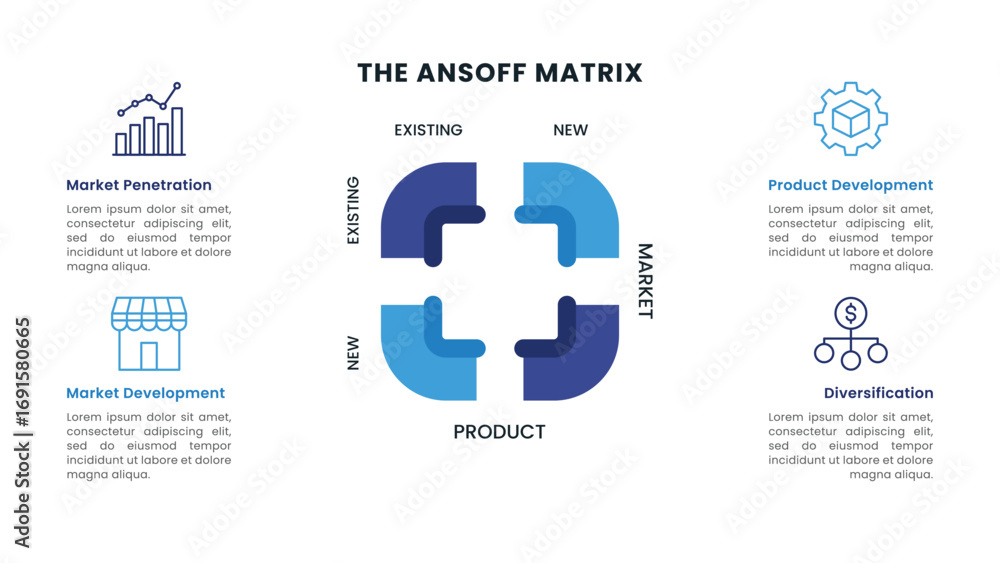 THE ANSOFF MATRIX

Market Penetration

Lorem ipsum dolor sit amet, consectetur adipiscing elit, sed do eiusmod tempor incididunt ut labore et dolore magna aliqua.

Market Development

Lorem ipsum dolor sit amet, consectetur adipiscing elit, sed do eiusmod tempor incididunt ut labore et dolore magna aliqua.

EXISTING

NEW

EXISTING

NEW

MARKET

PRODUCT

Product Development

Lorem ipsum dolor sit amet, consectetur adipiscing elit, sed do eiusmod tempor incididunt ut labore et dolore magna aliqua.

Diversification

Lorem ipsum dolor sit amet, consectetur adipiscing elit, sed do eiusmod tempor incididunt ut labore et dolore magna aliqua.

Adobe Stock | #1691580665